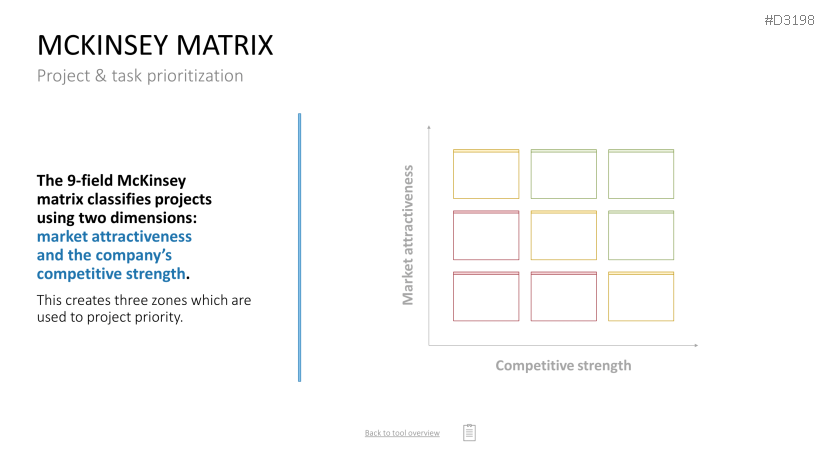 #D3198

MCKINSEY MATRIX

Project & task prioritization

The 9-field McKinsey matrix classifies projects using two dimensions: market attractiveness and the company's competitive strength.

This creates three zones which are used to project priority.

Market attractiveness

Competitive strength

Back to tool overview